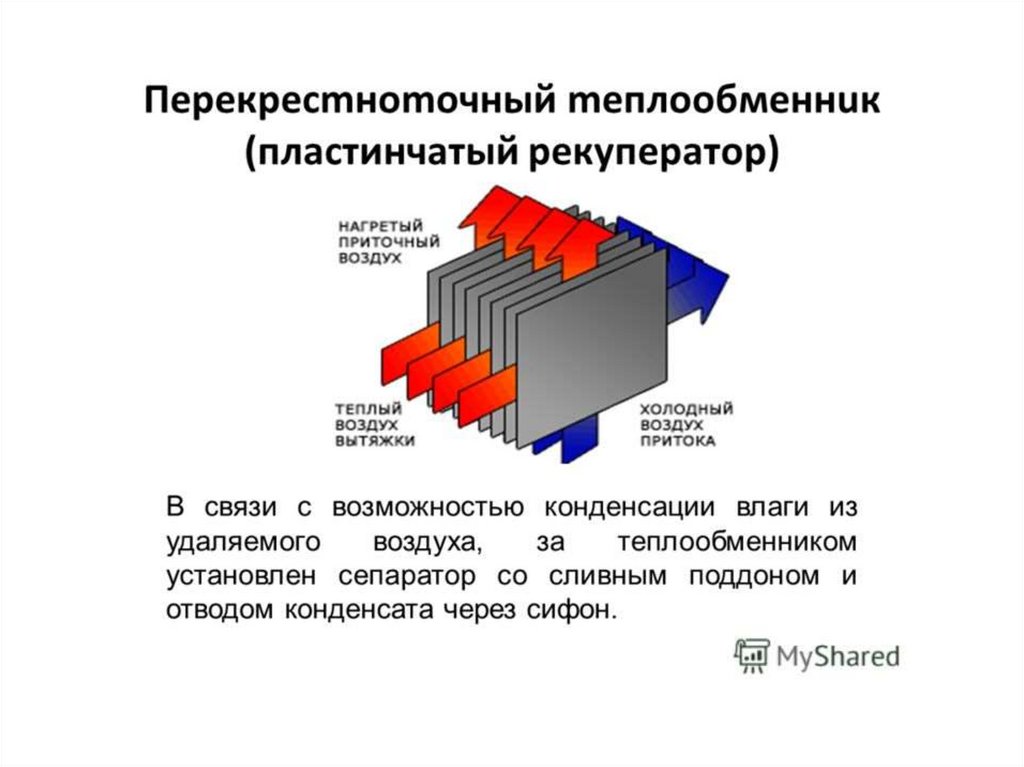 Перекрестноточный теплообменник (пластинчатый рекуператор)

НАГРЕТЫЙ ПРИТОЧНЫЙ ВОЗДУХ

ТЕПЛЫЙ ВОЗДУХ ВЫТЯЖКИ

ХОЛОДНЫЙ ВОЗДУХ ПРИТОКА

В связи с возможностью конденсации влаги из удаляемого воздуха, за теплообменником установлен сепаратор со сливным поддоном и отводом конденсата через сифон.

MyShared